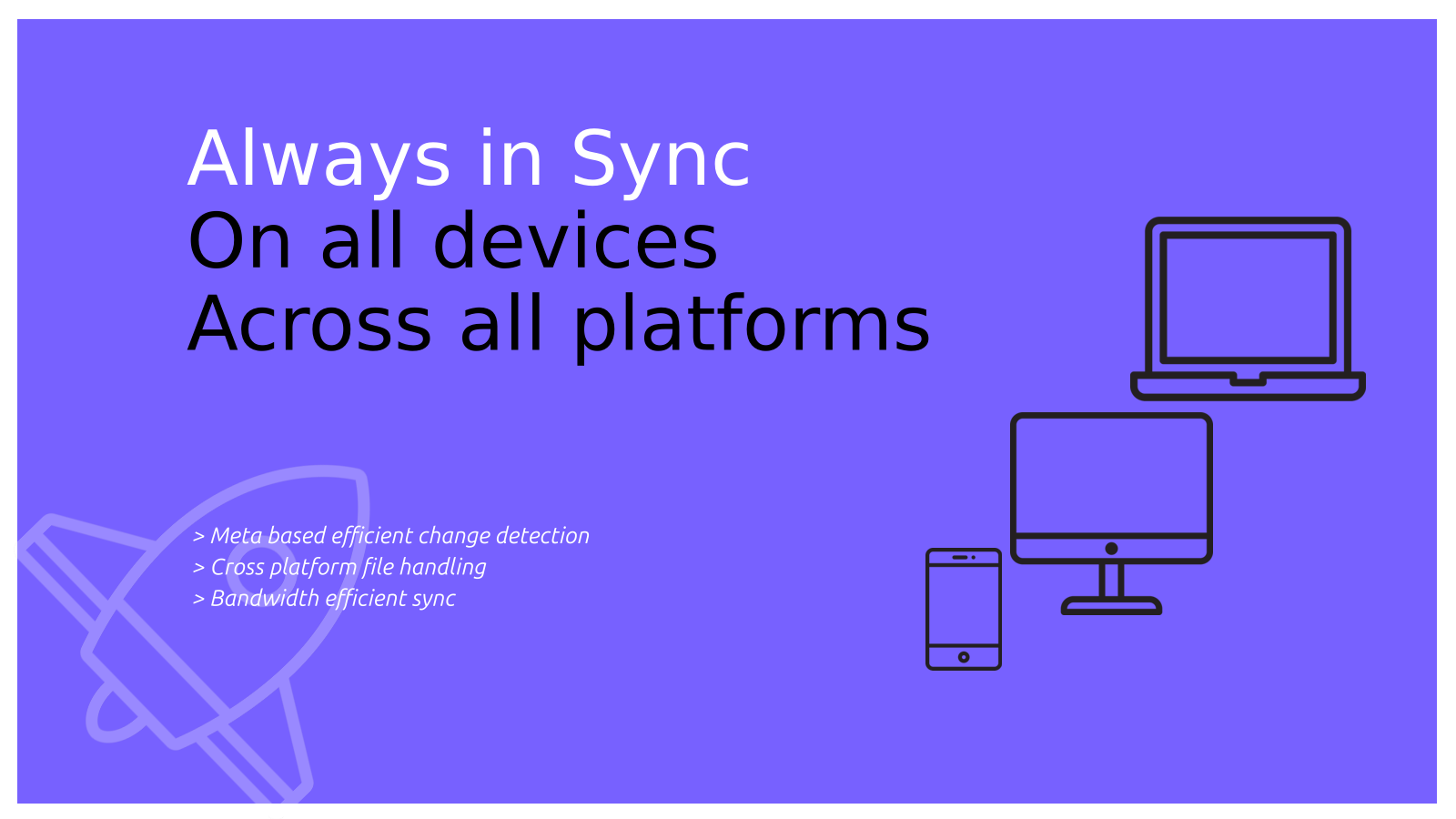 Always in Sync
On all devices
Across all platforms

> Meta based efficient change detection
> Cross platform file handling
> Bandwidth efficient sync